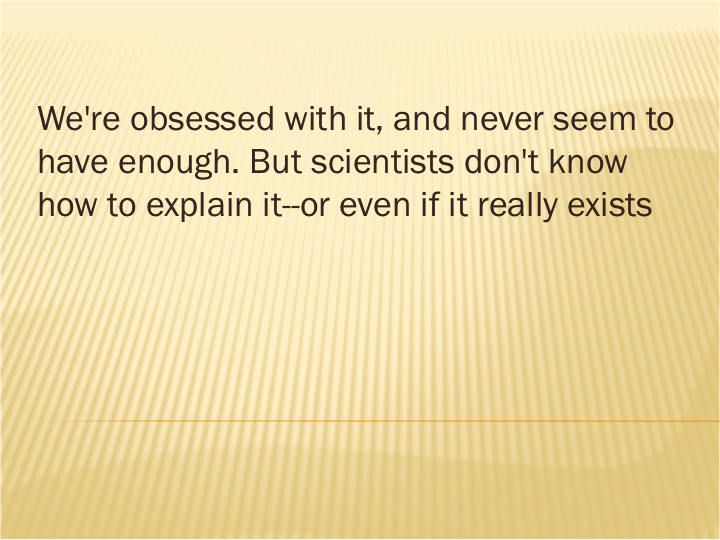 We're obsessed with it, and never seem to have enough. But scientists don't know how to explain it--or even if it really exists